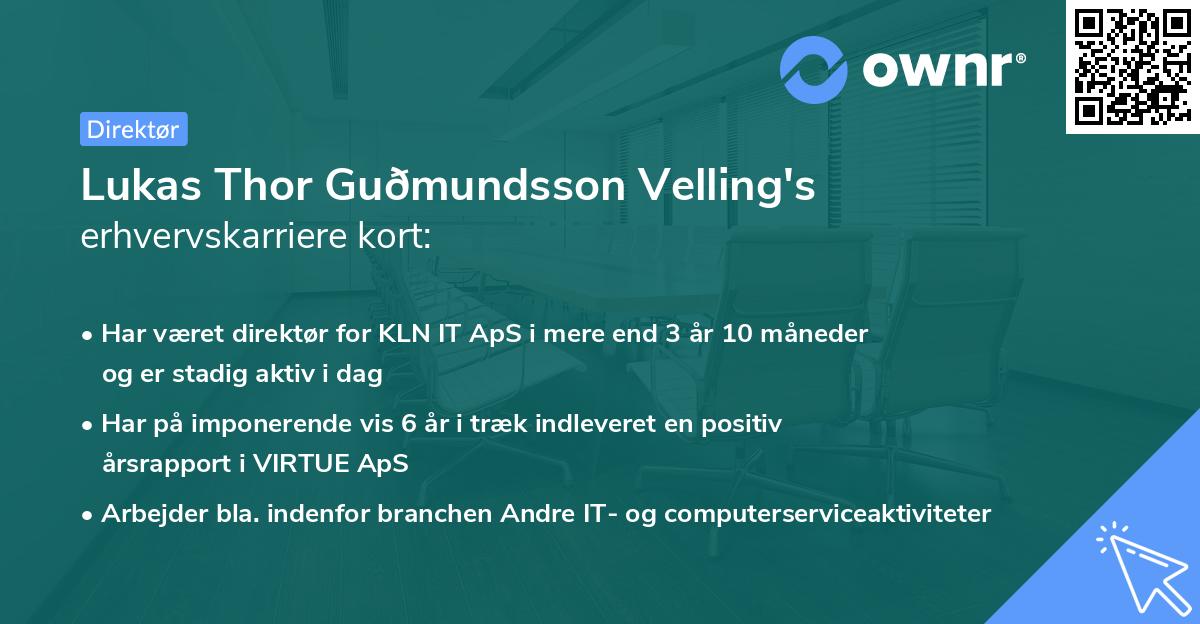 ownr®

Direktør

Lukas Thor Guðmundsson Velling's
erhvervskarriere kort:

• Har været direktør for KLN IT ApS i mere end 3 år 10 måneder og er stadig aktiv i dag

• Har på imponerende vis 6 år i træk indleveret en positiv årsrapport i VIRTUE ApS

• Arbejder bla. indenfor branchen Andre IT- og computerserviceaktiviteter